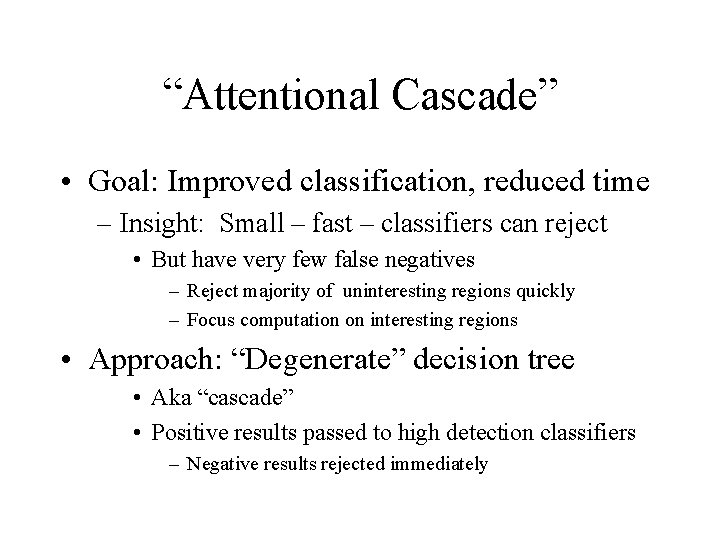 “Attentional Cascade”

• Goal: Improved classification, reduced time
  – Insight: Small – fast – classifiers can reject
    • But have very few false negatives
      – Reject majority of uninteresting regions quickly
      – Focus computation on interesting regions

• Approach: “Degenerate” decision tree
    • Aka “cascade”
    • Positive results passed to high detection classifiers
      – Negative results rejected immediately